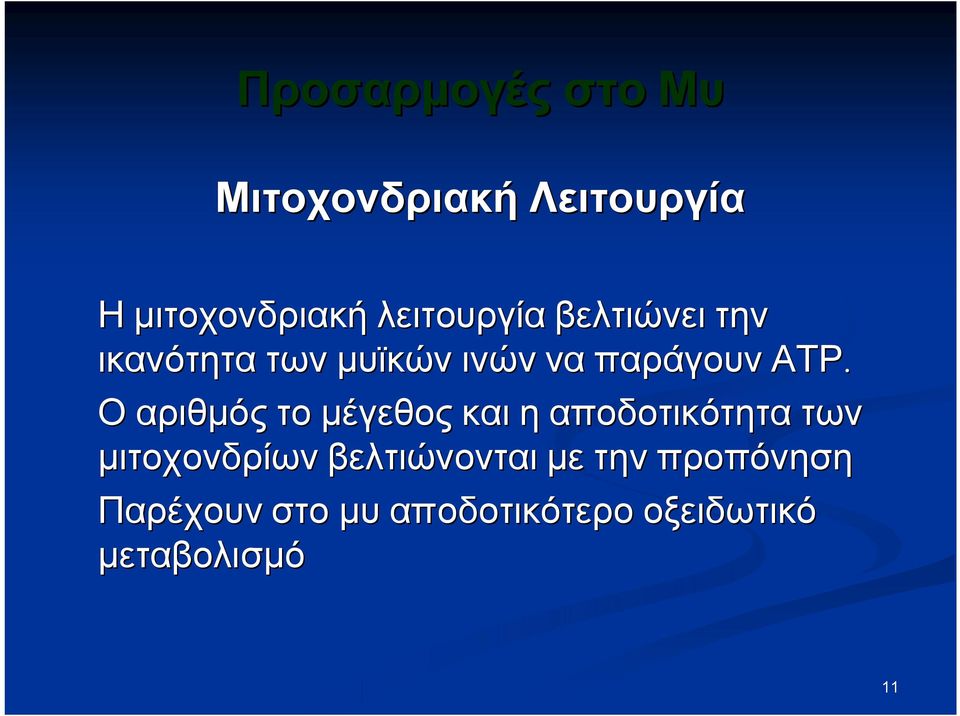 Προσαρμογές στο Μυ

Μιτοχονδριακή Λειτουργία

Η μιτοχονδριακή λειτουργία βελτιώνει την ικανότητα των μυϊκών ινών να παράγουν ATP.

Ο αριθμός το μέγεθος και η αποδοτικότητα των μιτοχονδρίων βελτιώνονται με την προπόνηση

Παρέχουν στο μυ αποδοτικότερο οξειδωτικό μεταβολισμό

11